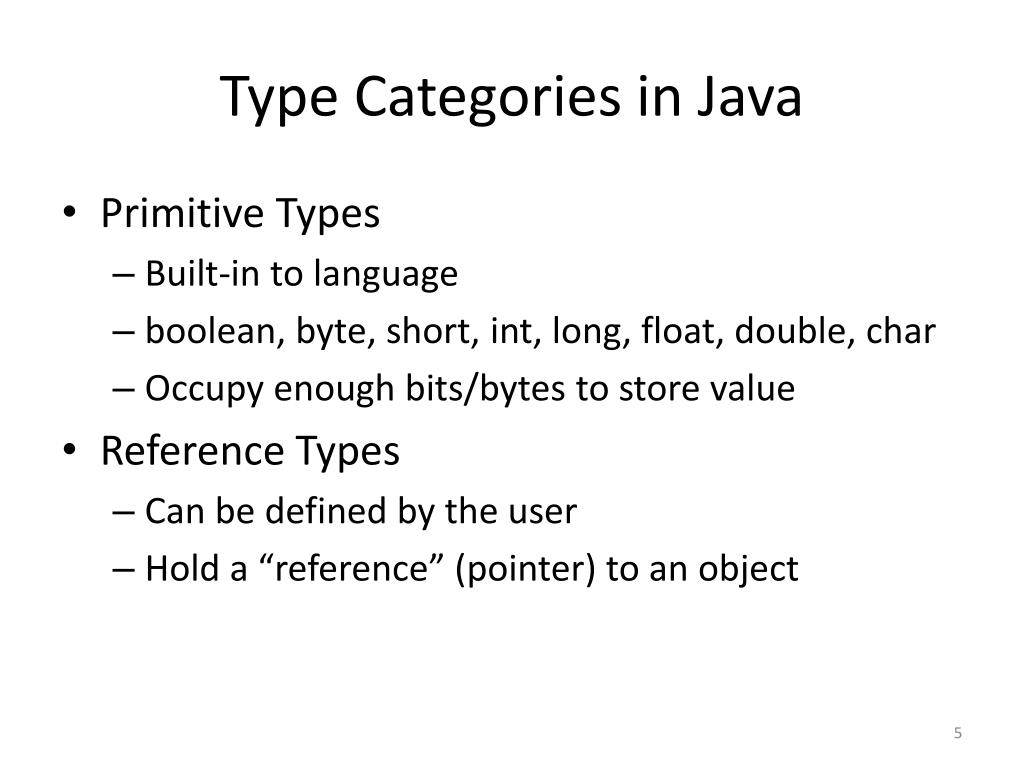 Type Categories in Java

• Primitive Types
– Built-in to language
– boolean, byte, short, int, long, float, double, char
– Occupy enough bits/bytes to store value

• Reference Types
– Can be defined by the user
– Hold a “reference” (pointer) to an object

5